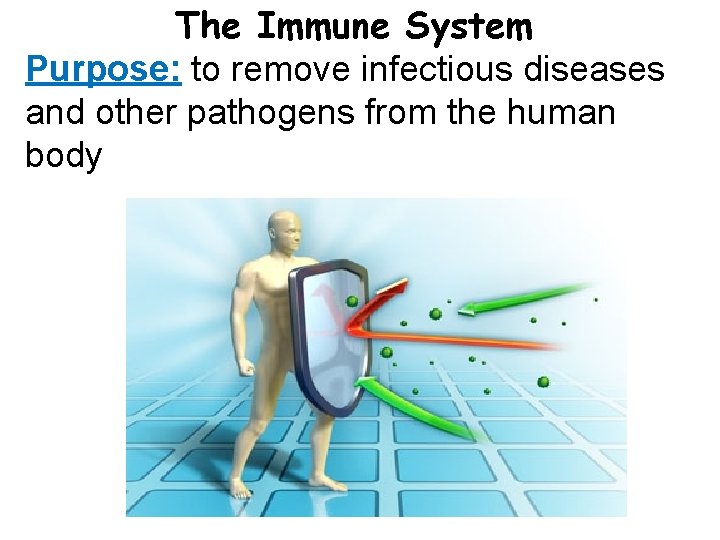 The Immune System

Purpose: to remove infectious diseases and other pathogens from the human body